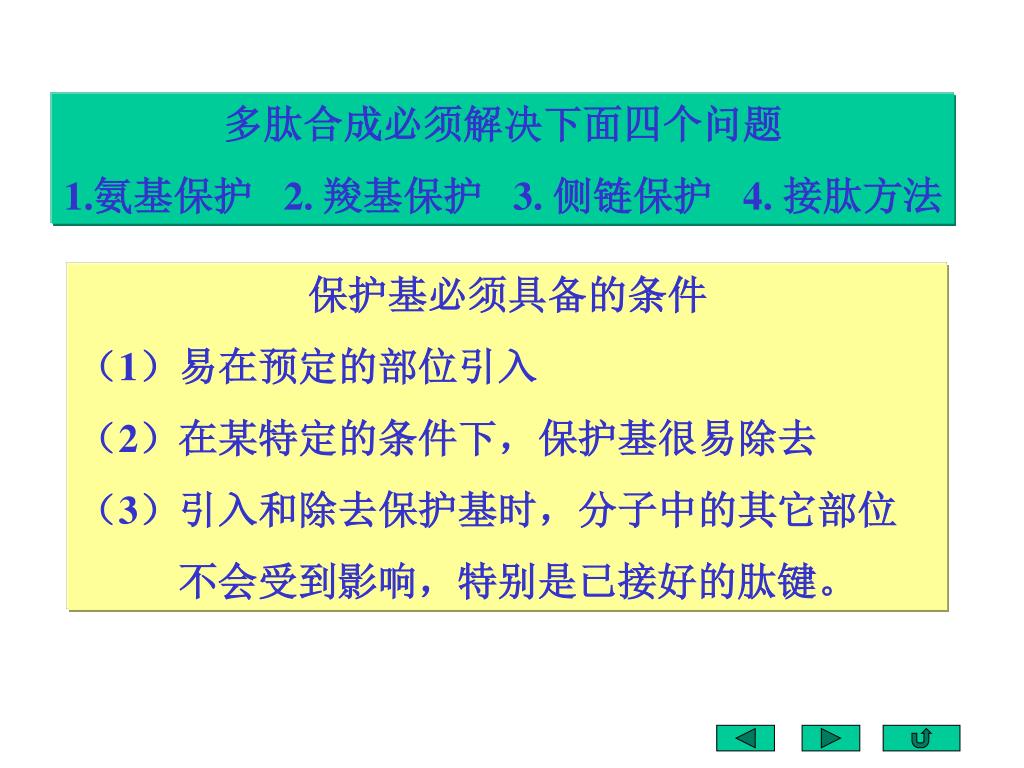 多肽合成必须解决下面四个问题

1.氨基保护 2. 羧基保护 3. 侧链保护 4. 接肽方法

保护基必须具备的条件

（1）易在预定的部位引入

（2）在某特定的条件下，保护基很易除去

（3）引入和除去保护基时，分子中的其它部位不会受到影响，特别是已接好的肽键。